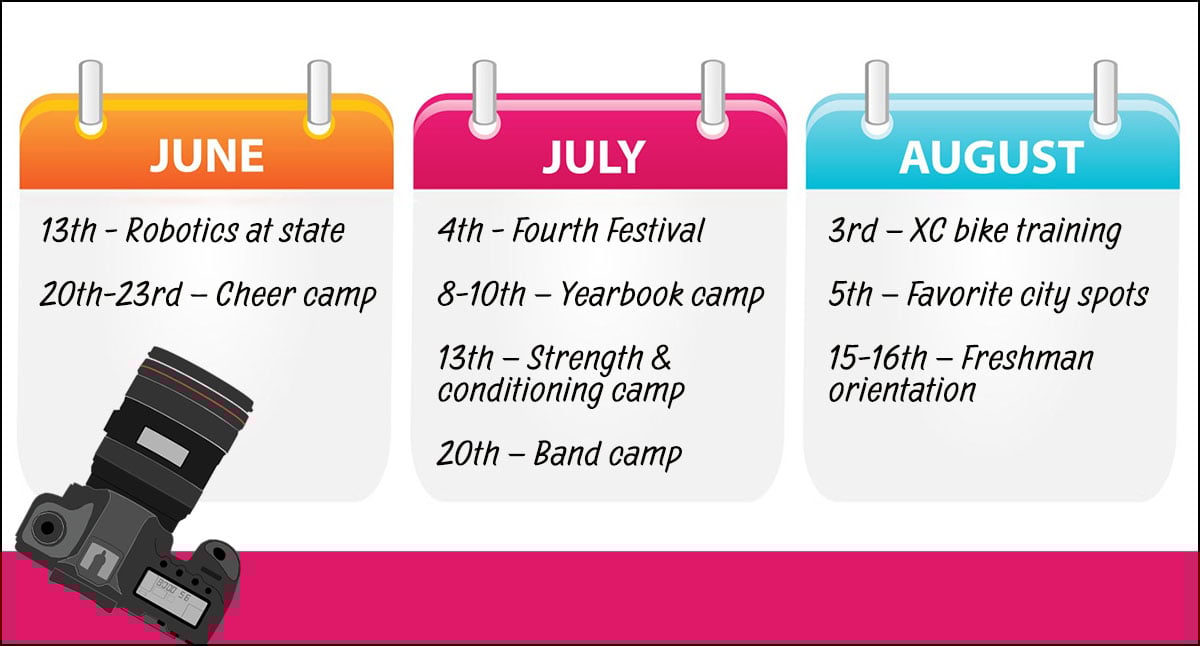 JUNE

13th - Robotics at state

20th-23rd – Cheer camp

JULY

4th - Fourth Festival

8-10th – Yearbook camp

13th – Strength & conditioning camp

20th – Band camp

AUGUST

3rd – XC bike training

5th – Favorite city spots

15-16th – Freshman orientation